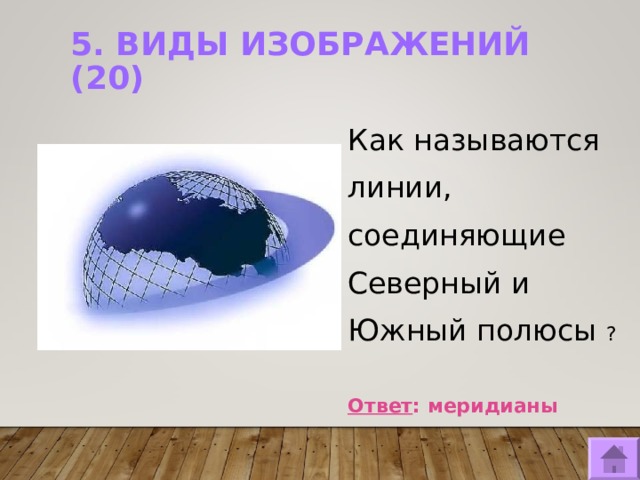 5. ВИДЫ ИЗОБРАЖЕНИЙ (20)

Как называются линии, соединяющие Северный и Южный полюсы ?

Ответ: меридианы